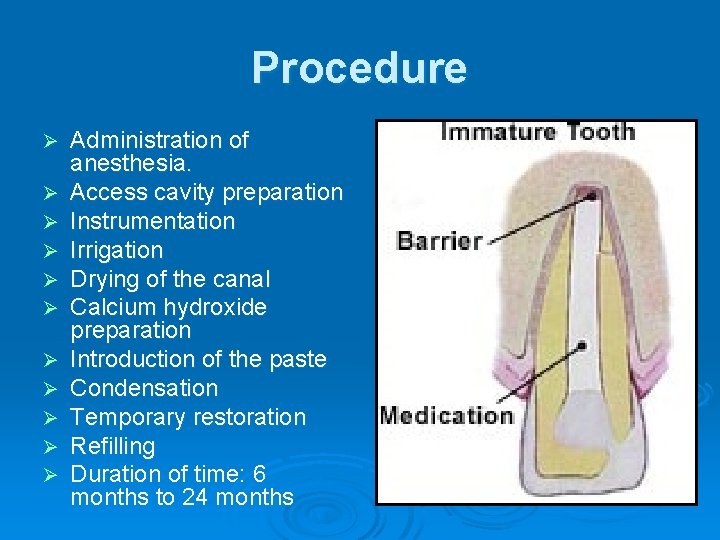 Procedure

➢ Administration of anesthesia.
➢ Access cavity preparation
➢ Instrumentation
➢ Irrigation
➢ Drying of the canal
➢ Calcium hydroxide preparation
➢ Introduction of the paste
➢ Condensation
➢ Temporary restoration
➢ Refilling
➢ Duration of time: 6 months to 24 months

Immature Tooth
Barrier
Medication